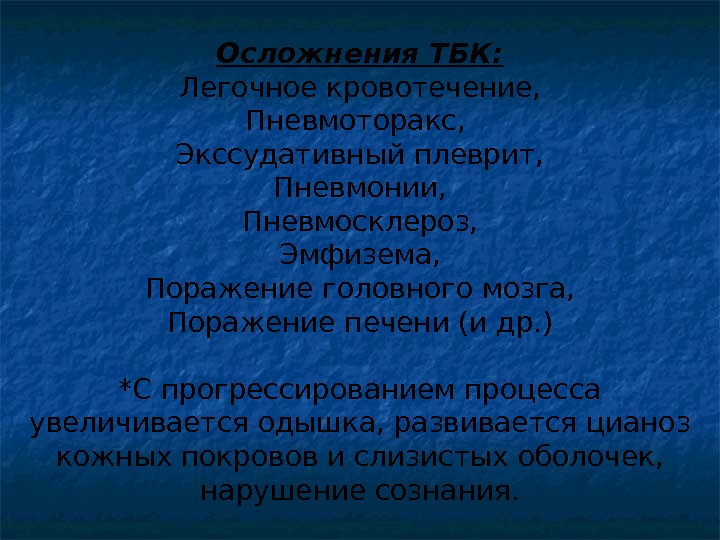 Осложнения ТБК:
Легочное кровотечение,
Пневмоторакс,
Экссудативный плеврит,
Пневмонии,
Пневмосклероз,
Эмфизема,
Поражение головного мозга,
Поражение печени (и др.)

*С прогрессированием процесса увеличивается одышка, развивается цианоз кожных покровов и слизистых оболочек, нарушение сознания.